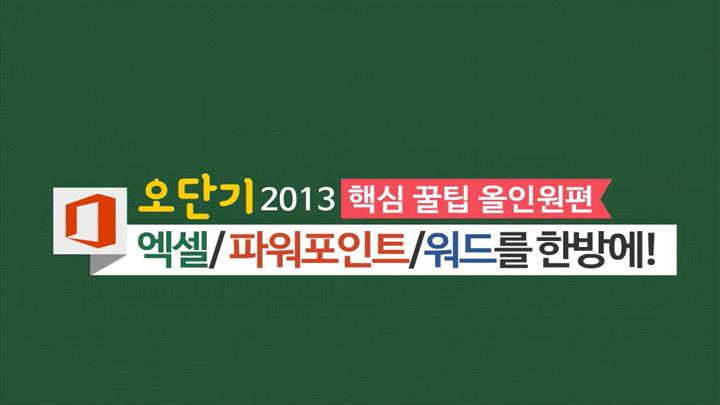 오단기 2013 핵심 꿀팁 올인원편

엑셀/파워포인트/워드를 한방에!